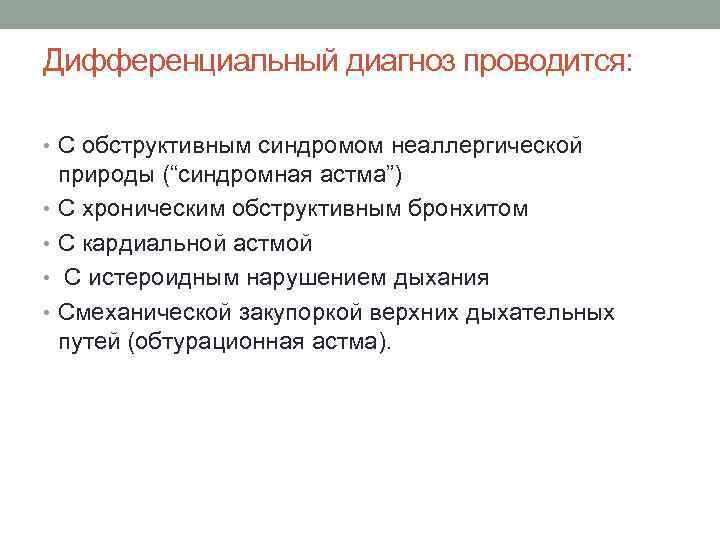 Дифференциальный диагноз проводится:

• С обструктивным синдромом неаллергической природы (“синдромная астма”)
• С хроническим обструктивным бронхитом
• С кардиальной астмой
• С истероидным нарушением дыхания
• Смеханической закупоркой верхних дыхательных путей (обтурационная астма).